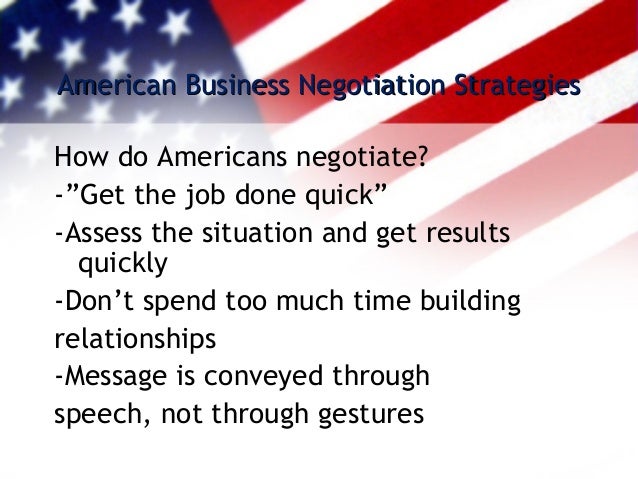 American Business Negotiation Strategies

How do Americans negotiate?

-”Get the job done quick”

-Assess the situation and get results quickly

-Don’t spend too much time building relationships

-Message is conveyed through speech, not through gestures